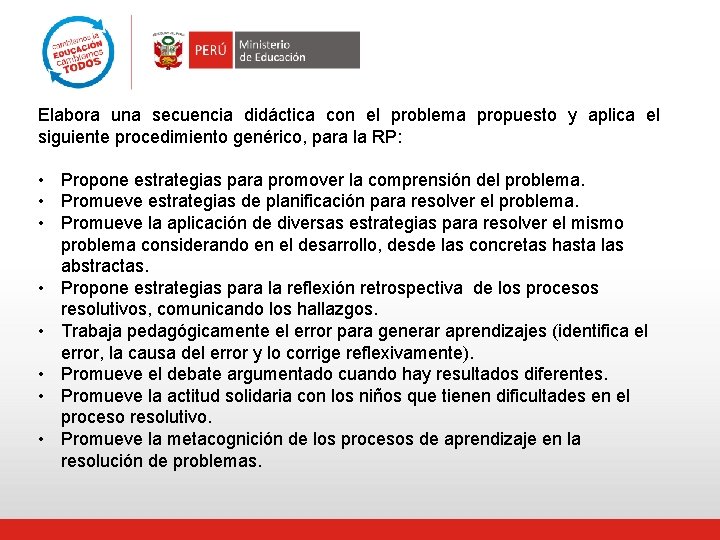 cambiemos la EDUCACIÓN cambiemos TODOS

PERÚ Ministerio de Educación

Elabora una secuencia didáctica con el problema propuesto y aplica el siguiente procedimiento genérico, para la RP:

• Propone estrategias para promover la comprensión del problema.
• Promueve estrategias de planificación para resolver el problema.
• Promueve la aplicación de diversas estrategias para resolver el mismo problema considerando en el desarrollo, desde las concretas hasta las abstractas.
• Propone estrategias para la reflexión retrospectiva de los procesos resolutivos, comunicando los hallazgos.
• Trabaja pedagógicamente el error para generar aprendizajes (identifica el error, la causa del error y lo corrige reflexivamente).
• Promueve el debate argumentado cuando hay resultados diferentes.
• Promueve la actitud solidaria con los niños que tienen dificultades en el proceso resolutivo.
• Promueve la metacognición de los procesos de aprendizaje en la resolución de problemas.